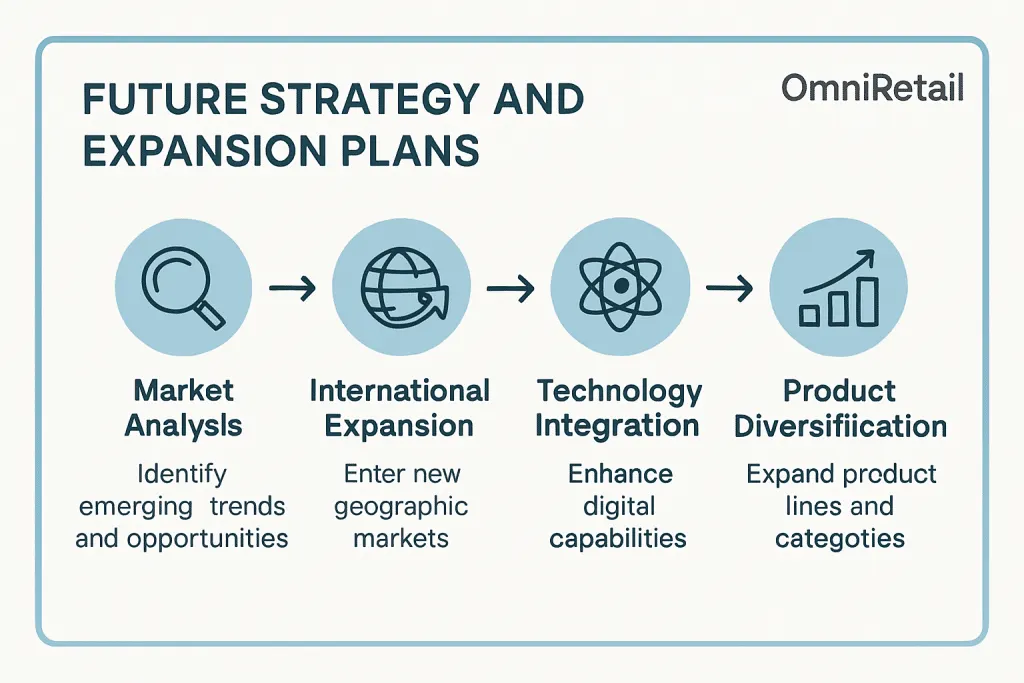 FUTURE STRATEGY AND EXPANSION PLANS

OmniRetail

Market Analysis

Identify emerging trends and opportunities

International Expansion

Enter new geographic markets

Technology Integration

Enhance digital capabilities

Product Diversifiication

Expand product lines and categoties